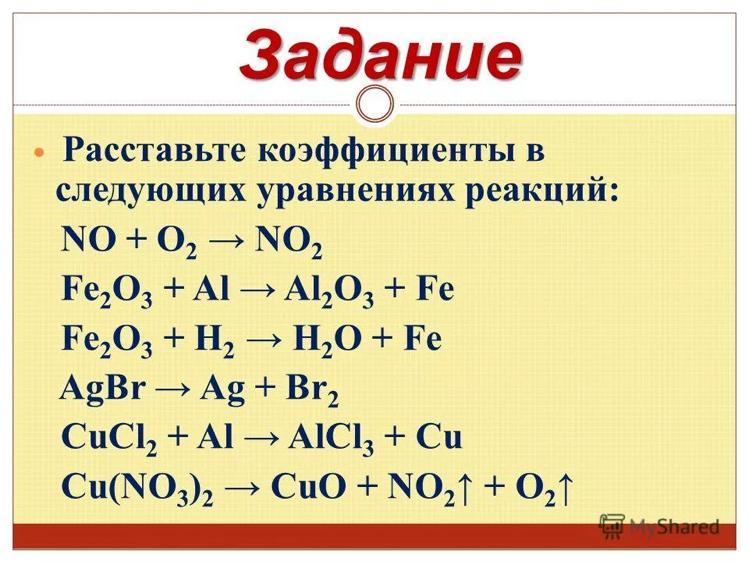 Задание

Расставьте коэффициенты в следующих уравнениях реакций:

$NO + O_2 \rightarrow NO_2$

$Fe_2O_3 + Al \rightarrow Al_2O_3 + Fe$

$Fe_2O_3 + H_2 \rightarrow H_2O + Fe$

$AgBr \rightarrow Ag + Br_2$

$CuCl_2 + Al \rightarrow AlCl_3 + Cu$

$Cu(NO_3)_2 \rightarrow CuO + NO_2\uparrow + O_2\uparrow$

MyShared